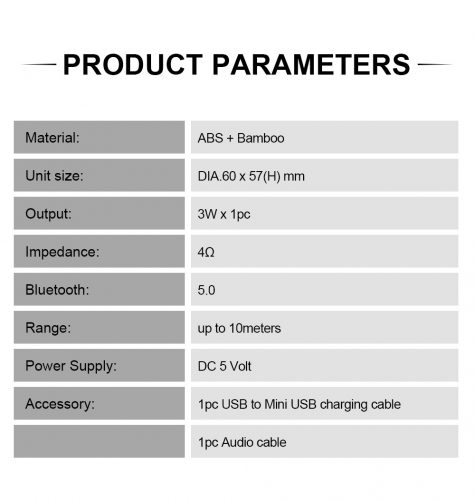 PRODUCT PARAMETERS

| | |
|---|---|
| Material: | ABS + Bamboo |
| Unit size: | DIA.60 x 57(H) mm |
| Output: | 3W x 1pc |
| Impedance: | 4Ω |
| Bluetooth: | 5.0 |
| Range: | up to 10meters |
| Power Supply: | DC 5 Volt |
| Accessory: | 1pc USB to Mini USB charging cable |
| | 1pc Audio cable |